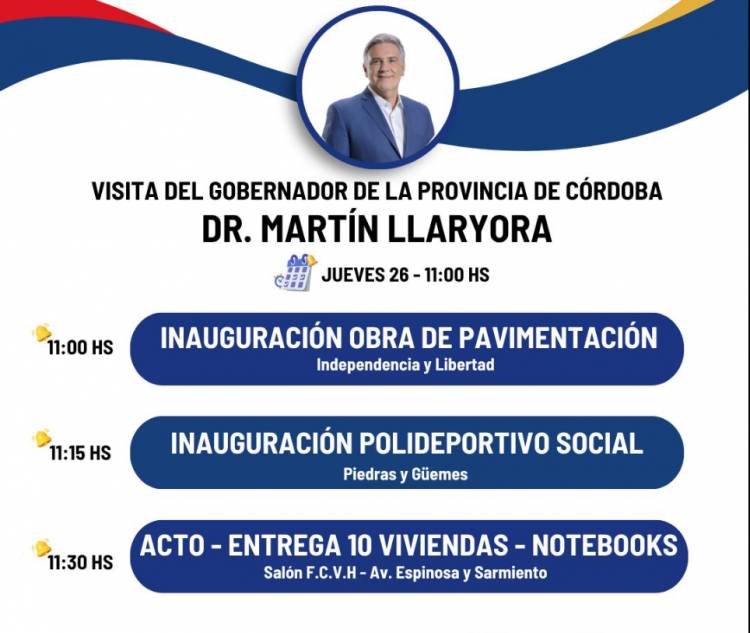 VISITA DEL GOBERNADOR DE LA PROVINCIA DE CÓRDOBA
DR. MARTÍN LLARYORA

JUEVES 26 - 11:00 HS

11:00 HS
INAUGURACIÓN OBRA DE PAVIMENTACIÓN
Independencia y Libertad

11:15 HS
INAUGURACIÓN POLIDEPORTIVO SOCIAL
Piedras y Güemes

11:30 HS
ACTO - ENTREGA 10 VIVIENDAS - NOTEBOOKS
Salón F.C.V.H - Av. Espinosa y Sarmiento